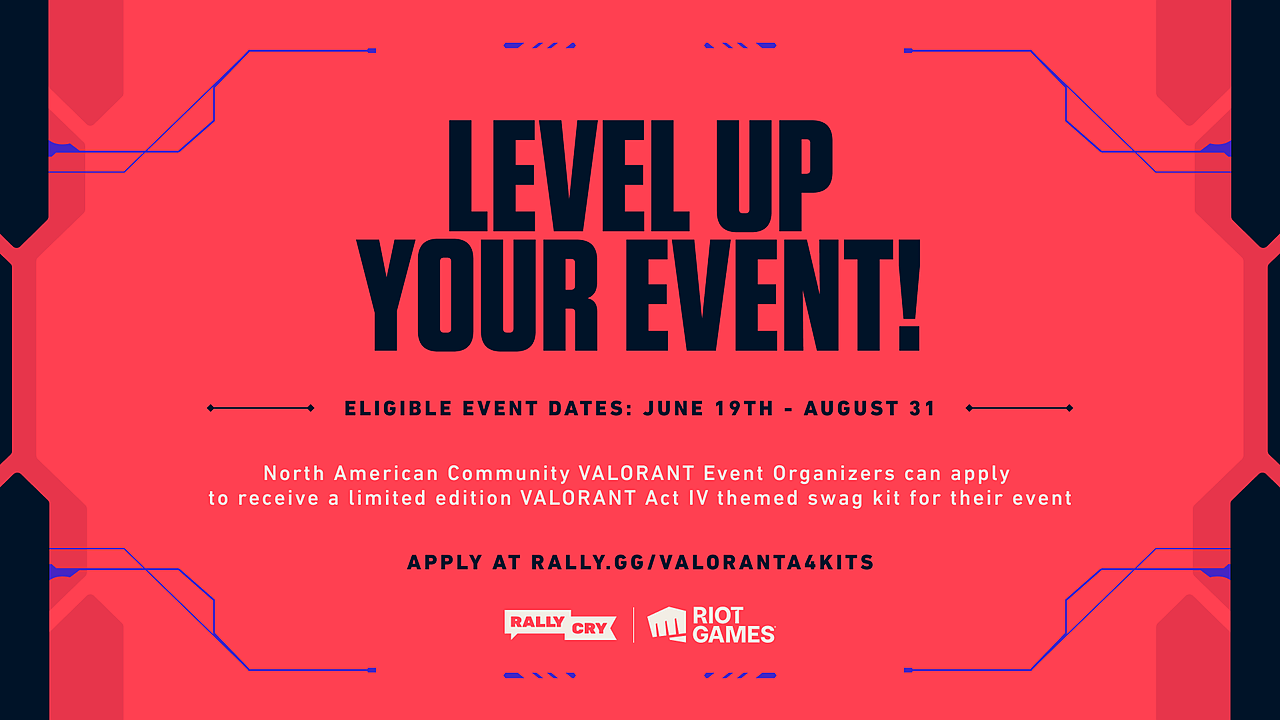 LEVEL UP YOUR EVENT!

ELIGIBLE EVENT DATES: JUNE 19TH - AUGUST 31

North American Community VALORANT Event Organizers can apply to receive a limited edition VALORANT Act IV themed swag kit for their event

APPLY AT RALLY.GG/VALORANTA4KITS

RALLY CRY

RIOT GAMES